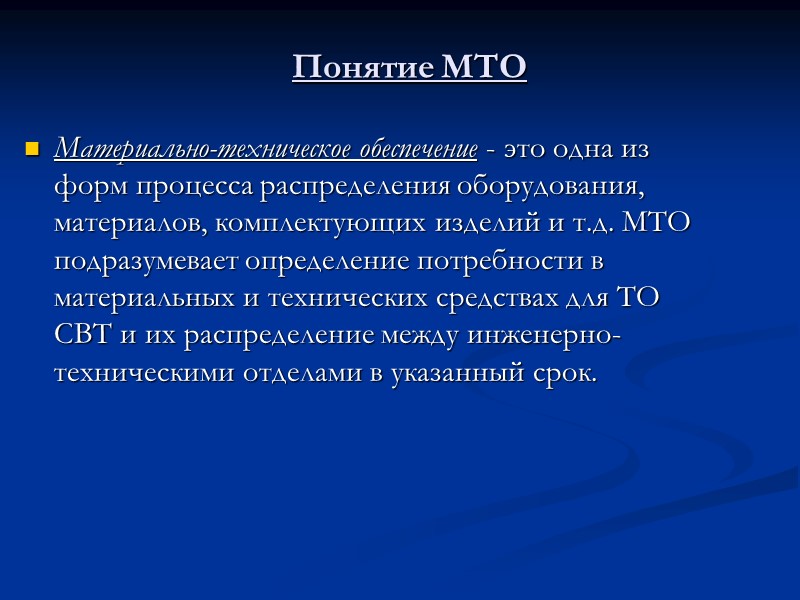 Понятие МТО

Материально-техническое обеспечение - это одна из форм процесса распределения оборудования, материалов, комплектующих изделий и т.д. МТО подразумевает определение потребности в материальных и технических средствах для ТО СВТ и их распределение между инженерно-техническими отделами в указанный срок.